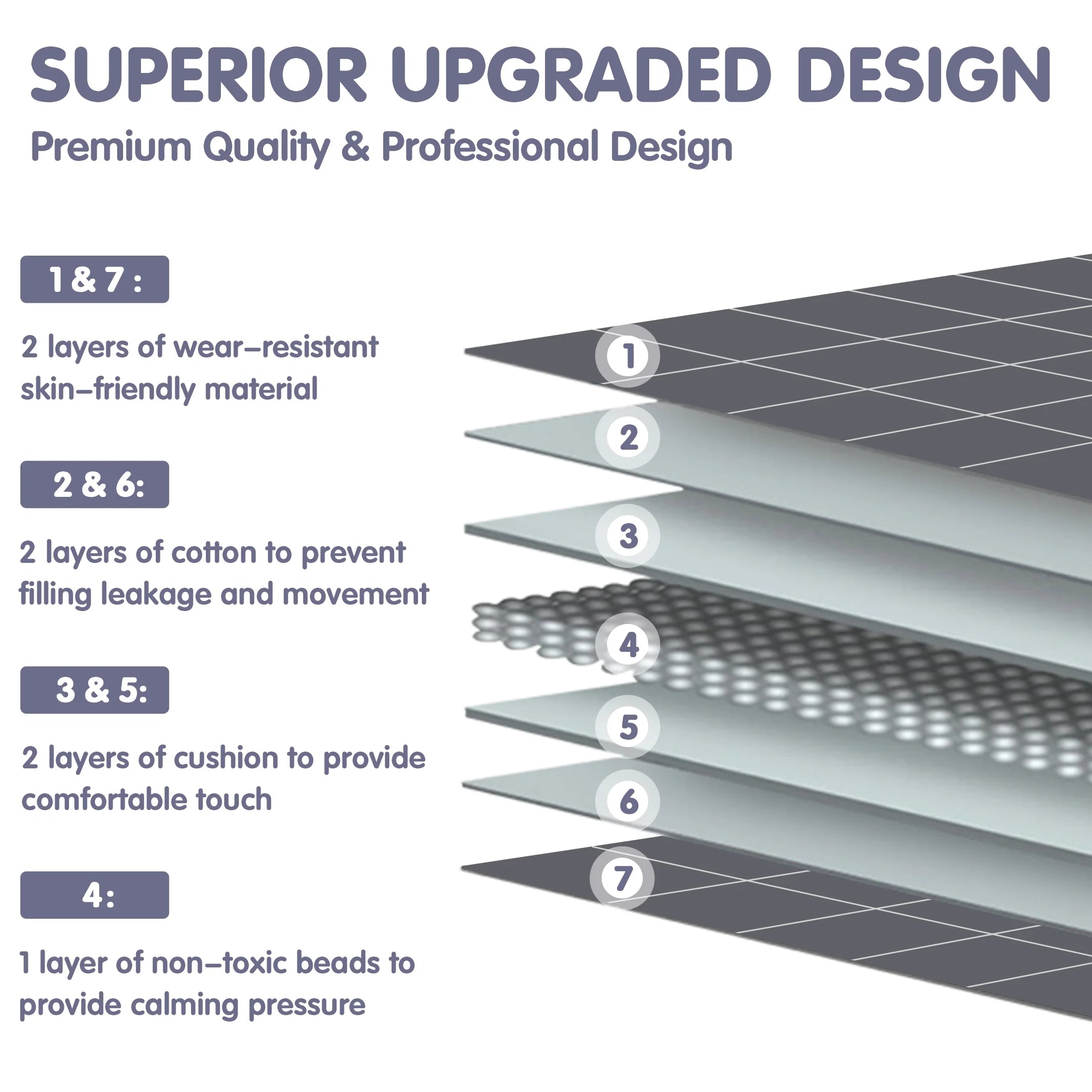 SUPERIOR UPGRADED DESIGN
Premium Quality & Professional Design

1 & 7 :

2 layers of wear–resistant skin–friendly material

2 & 6:

2 layers of cotton to prevent filling leakage and movement

3 & 5:

2 layers of cushion to provide comfortable touch

4:

1 layer of non–toxic beads to provide calming pressure

1
2
3
4
5
6
7